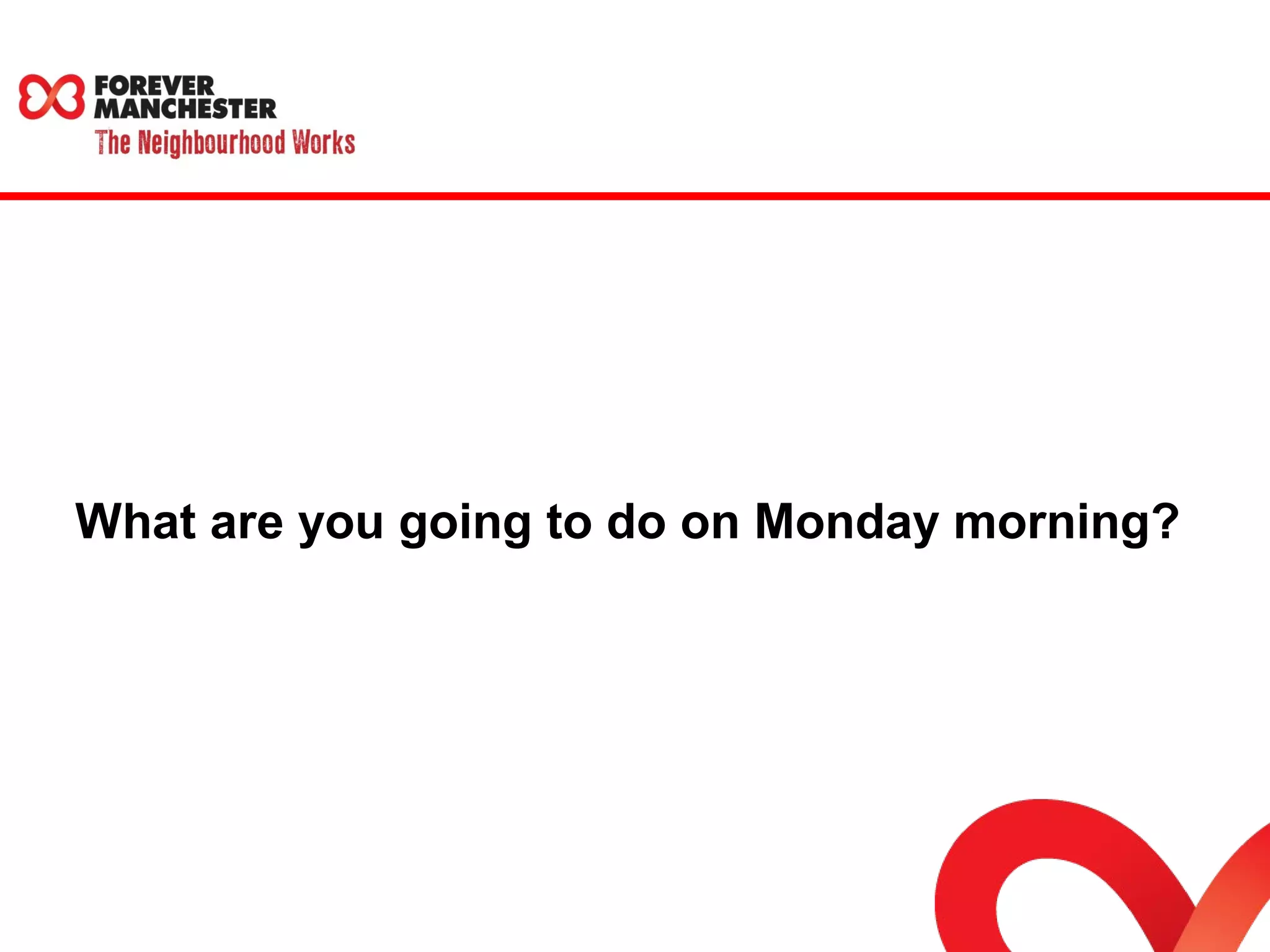 FOREVER MANCHESTER
The Neighbourhood Works

What are you going to do on Monday morning?